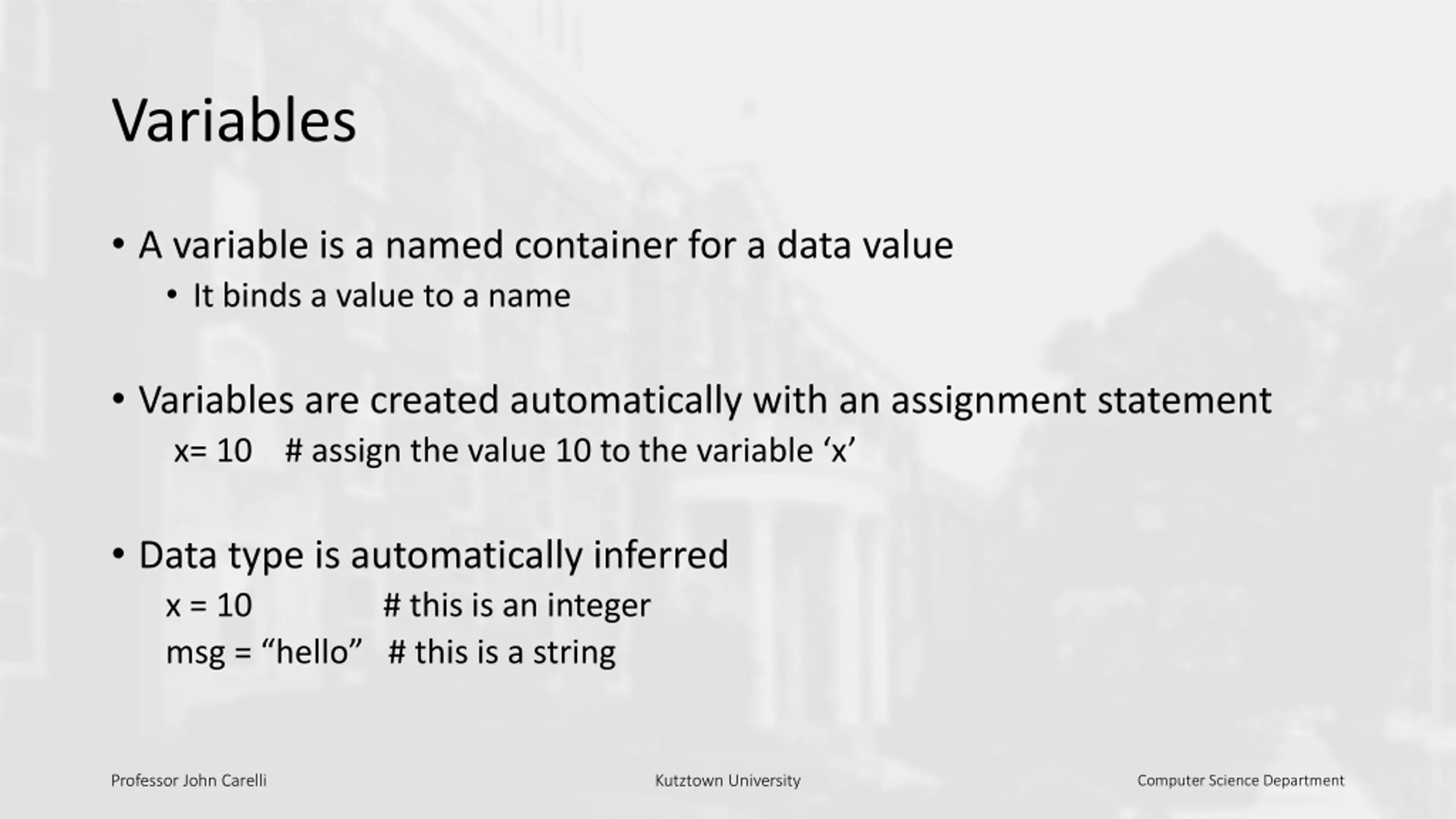 Variables

• A variable is a named container for a data value
  • It binds a value to a name

• Variables are created automatically with an assignment statement
  x= 10    # assign the value 10 to the variable ‘x’

• Data type is automatically inferred
  x = 10              # this is an integer
  msg = “hello”   # this is a string

Professor John Carelli          Kutztown University          Computer Science Department